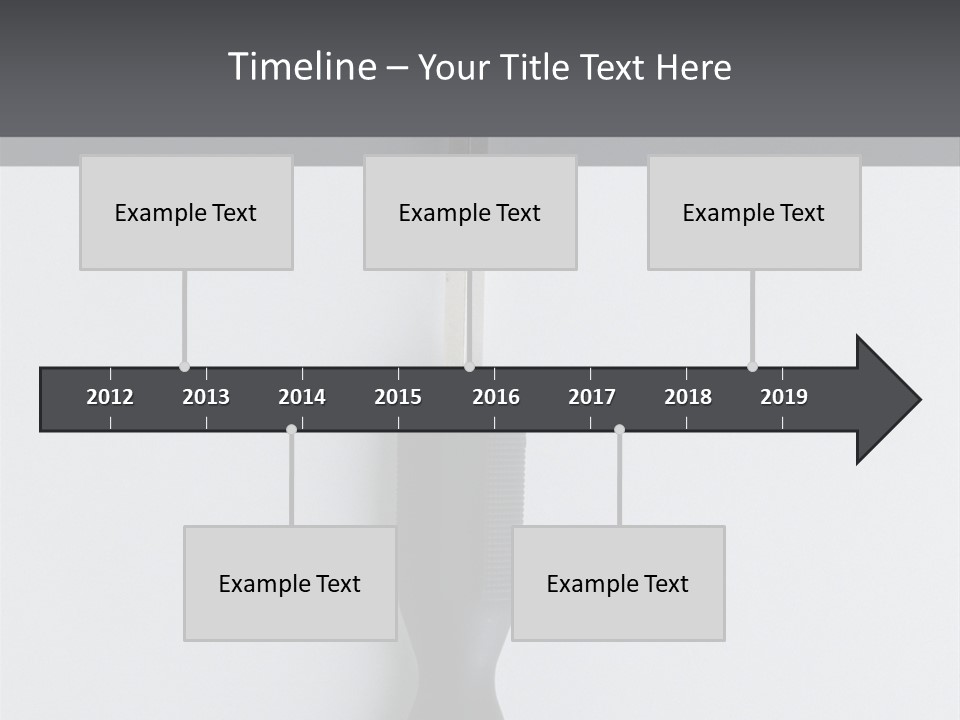 Timeline – Your Title Text Here

Example Text

Example Text

Example Text

2012 2013 2014 2015 2016 2017 2018 2019

Example Text

Example Text